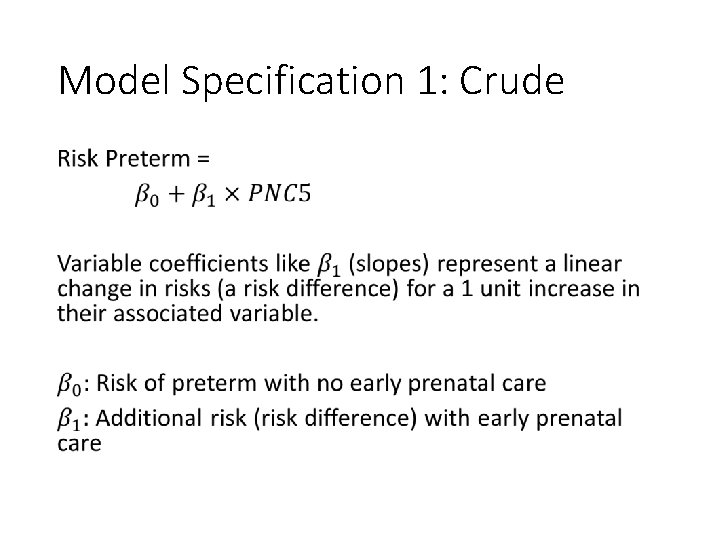 Model Specification 1: Crude

Risk Preterm =

$\beta_0 + \beta_1 \times PNC5$

Variable coefficients like $\beta_1$ (slopes) represent a linear change in risks (a risk difference) for a 1 unit increase in their associated variable.

$\beta_0$: Risk of preterm with no early prenatal care

$\beta_1$: Additional risk (risk difference) with early prenatal care